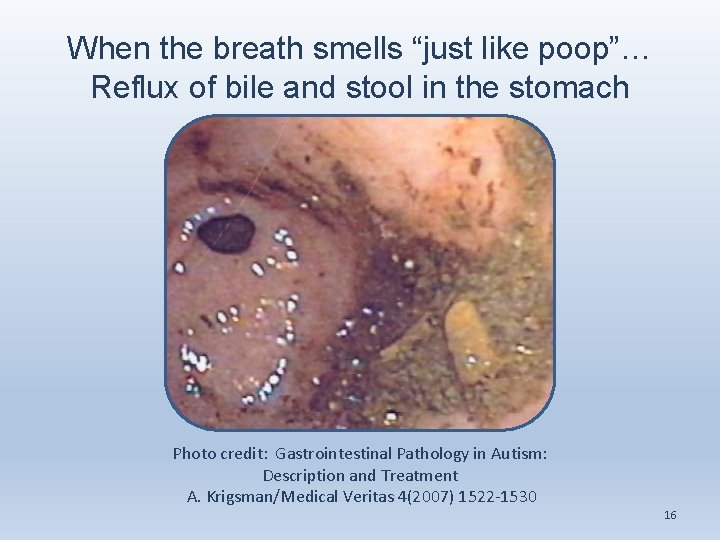 When the breath smells “just like poop”… Reflux of bile and stool in the stomach

Photo credit: Gastrointestinal Pathology in Autism: Description and Treatment
A. Krigsman/Medical Veritas 4(2007) 1522-1530

16